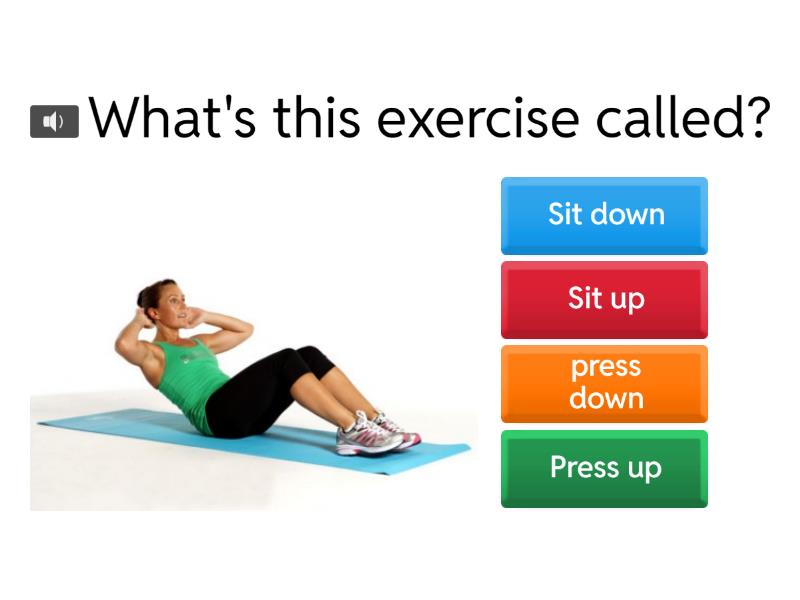 What's this exercise called?

Sit down

Sit up

press down

Press up